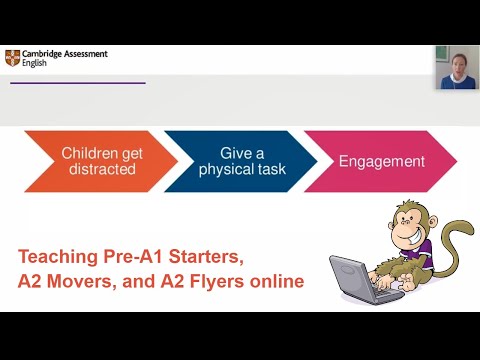 Cambridge Assessment English

Children get distracted

Give a physical task

Engagement

Teaching Pre-A1 Starters, A2 Movers, and A2 Flyers online